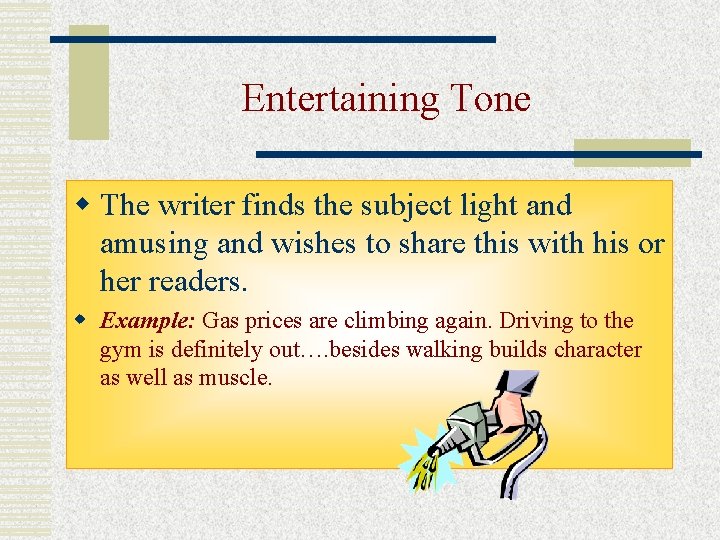 Entertaining Tone

The writer finds the subject light and amusing and wishes to share this with his or her readers.

Example: Gas prices are climbing again. Driving to the gym is definitely out….besides walking builds character as well as muscle.